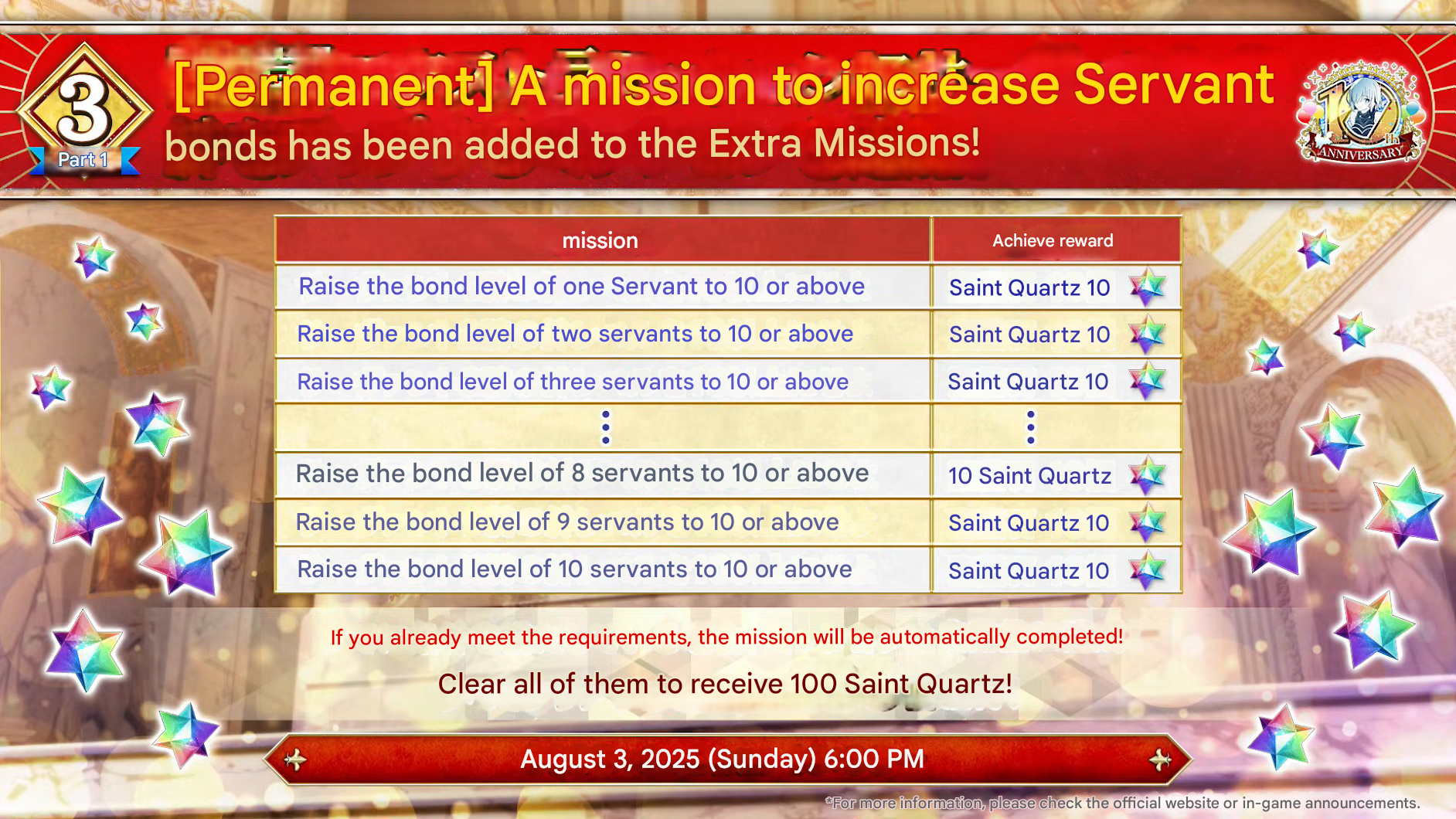 3
Part 1

[Permanent] A mission to increase Servant bonds has been added to the Extra Missions!

10th ANNIVERSARY

| mission | Achieve reward |
|---|---|
| Raise the bond level of one Servant to 10 or above | Saint Quartz 10 |
| Raise the bond level of two servants to 10 or above | Saint Quartz 10 |
| Raise the bond level of three servants to 10 or above | Saint Quartz 10 |
| ⋮ | ⋮ |
| Raise the bond level of 8 servants to 10 or above | 10 Saint Quartz |
| Raise the bond level of 9 servants to 10 or above | Saint Quartz 10 |
| Raise the bond level of 10 servants to 10 or above | Saint Quartz 10 |

If you already meet the requirements, the mission will be automatically completed!

Clear all of them to receive 100 Saint Quartz!

August 3, 2025 (Sunday) 6:00 PM

*For more information, please check the official website or in-game announcements.